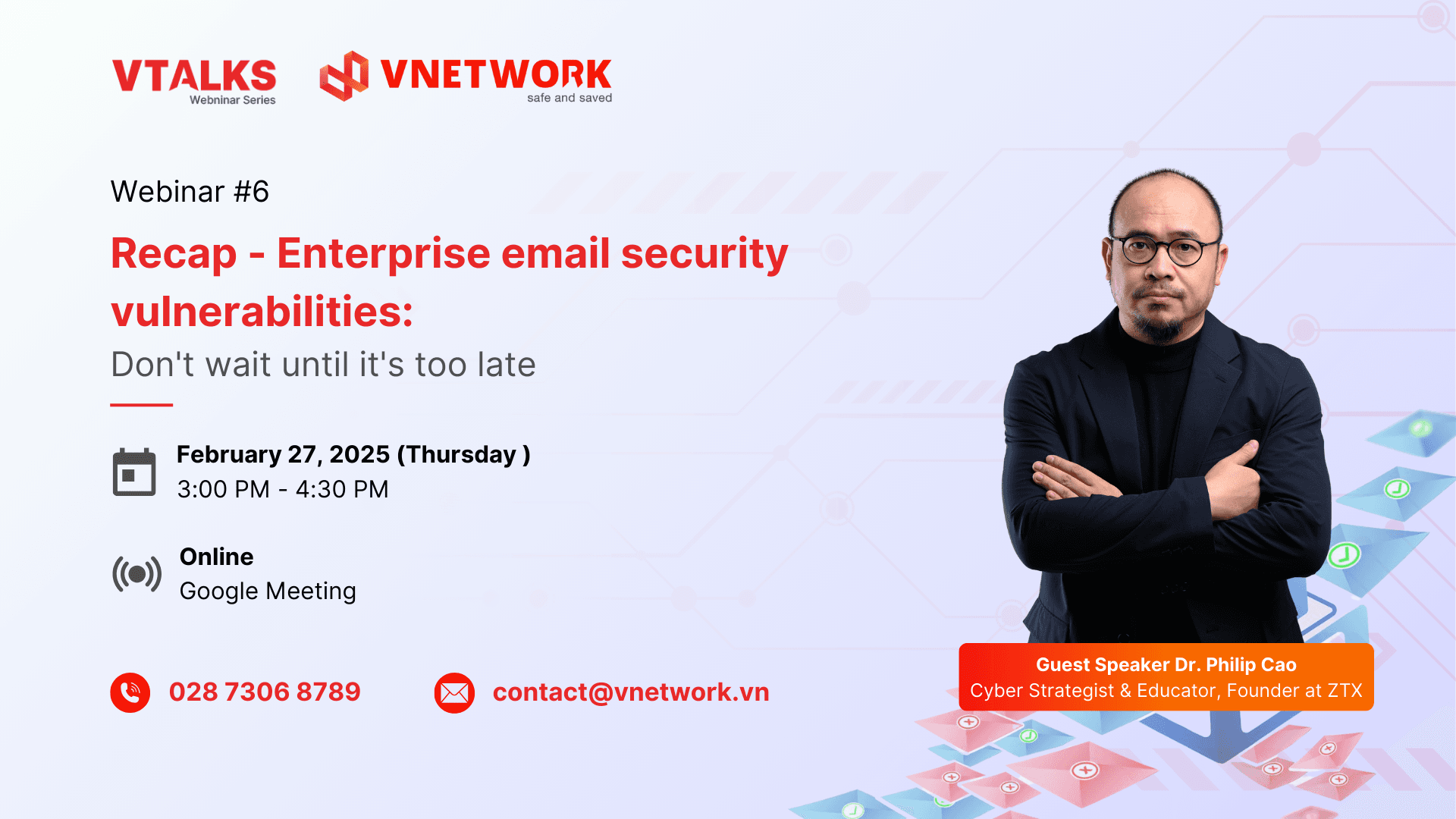 VTALKS
Webninar Series

VNETWORK
safe and saved

Webinar #6

Recap - Enterprise email security vulnerabilities:

Don't wait until it's too late

February 27, 2025 (Thursday )
3:00 PM - 4:30 PM

Online
Google Meeting

028 7306 8789

contact@vnetwork.vn

Guest Speaker Dr. Philip Cao
Cyber Strategist & Educator, Founder at ZTX